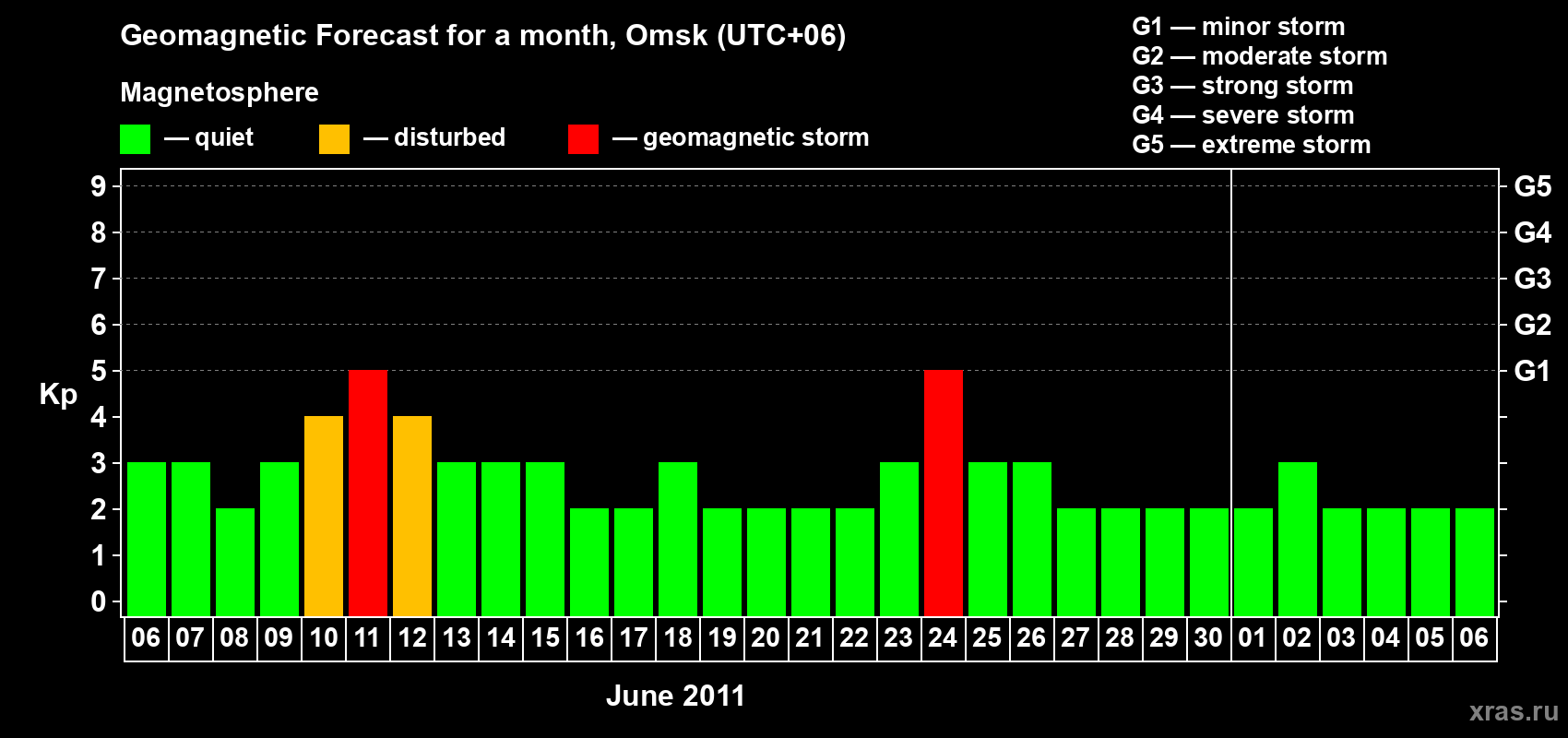 Geomagnetic Forecast for a month, Omsk (UTC+06)

Magnetosphere

— quiet — disturbed — geomagnetic storm

G1 — minor storm
G2 — moderate storm
G3 — strong storm
G4 — severe storm
G5 — extreme storm

Kp

9
8
7
6
5
4
3
2
1
0

G5
G4
G3
G2
G1

06 07 08 09 10 11 12 13 14 15 16 17 18 19 20 21 22 23 24 25 26 27 28 29 30 01 02 03 04 05 06

June 2011

xras.ru